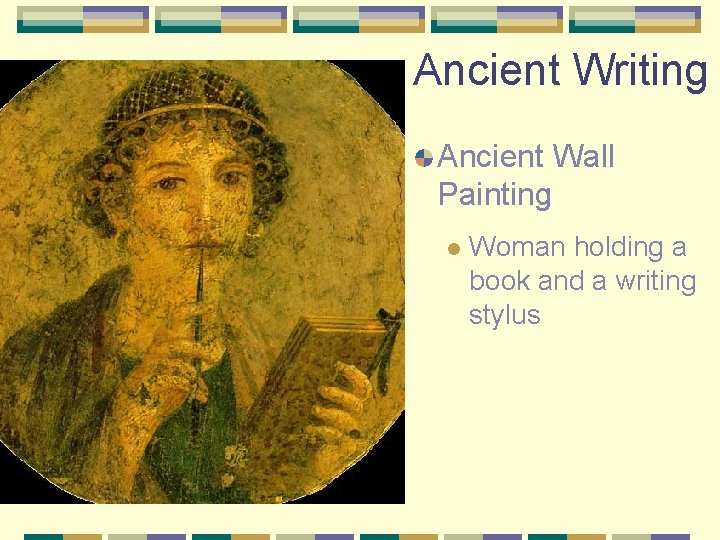 Ancient Writing

Ancient Wall Painting

Woman holding a book and a writing stylus